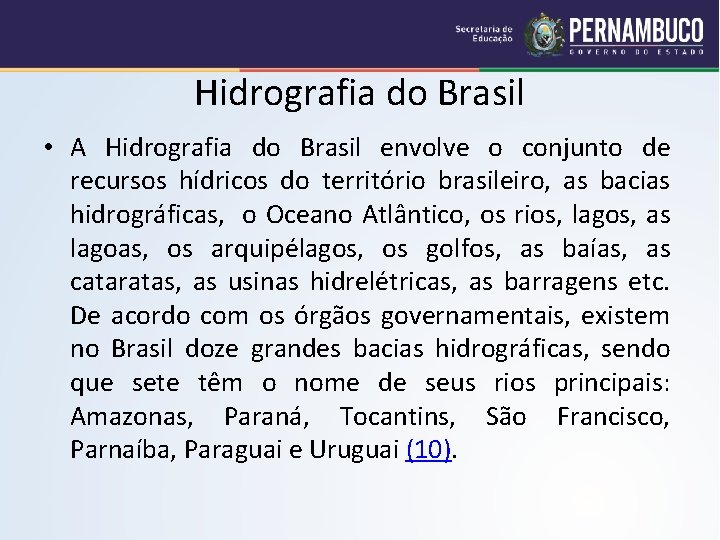 Secretaria de Educação

PERNAMBUCO
GOVERNO DO ESTADO

Hidrografia do Brasil

• A Hidrografia do Brasil envolve o conjunto de recursos hídricos do território brasileiro, as bacias hidrográficas, o Oceano Atlântico, os rios, lagos, as lagoas, os arquipélagos, os golfos, as baías, as cataratas, as usinas hidrelétricas, as barragens etc. De acordo com os órgãos governamentais, existem no Brasil doze grandes bacias hidrográficas, sendo que sete têm o nome de seus rios principais: Amazonas, Paraná, Tocantins, São Francisco, Parnaíba, Paraguai e Uruguai (10).